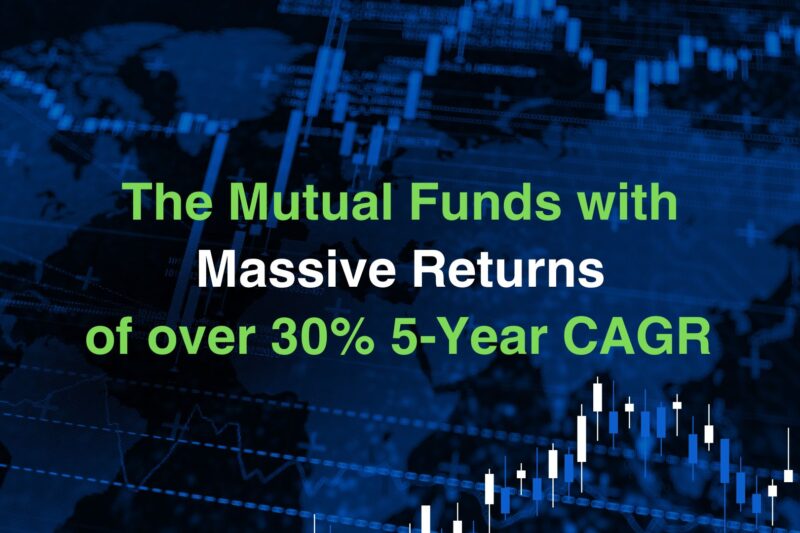 The Mutual Funds with
Massive Returns
of over 30% 5-Year CAGR